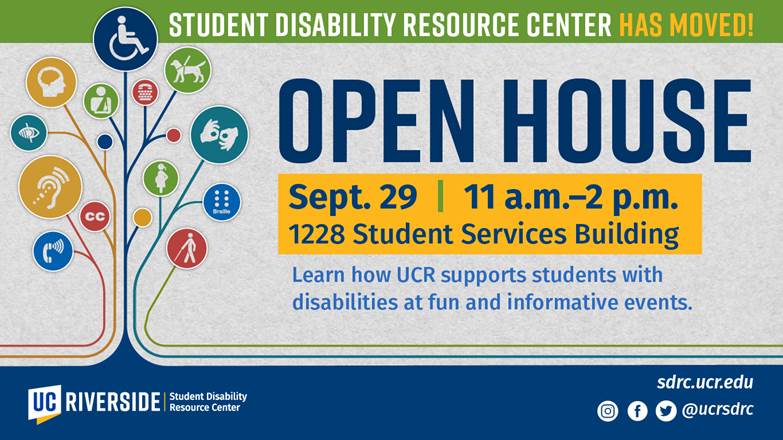 STUDENT DISABILITY RESOURCE CENTER HAS MOVED!

CC

Braille

OPEN HOUSE

Sept. 29 | 11 a.m.–2 p.m.
1228 Student Services Building

Learn how UCR supports students with disabilities at fun and informative events.

UC RIVERSIDE | Student Disability Resource Center

sdrc.ucr.edu

@ucrsdrc